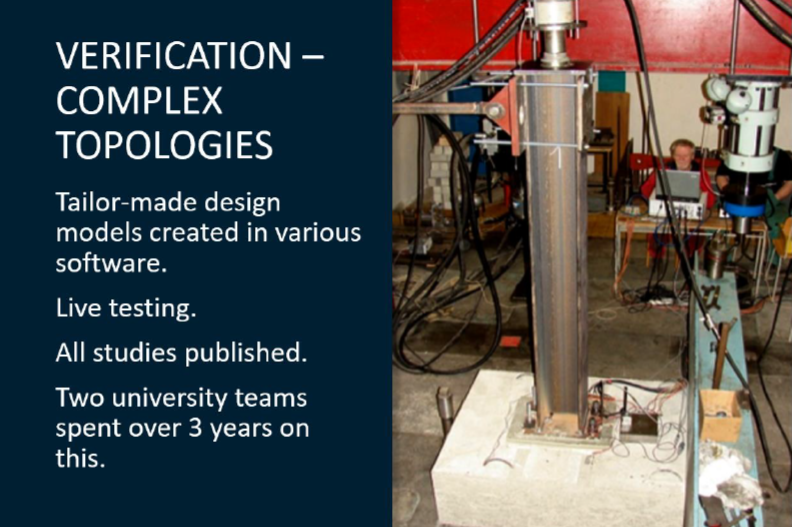 VERIFICATION – COMPLEX TOPOLOGIES

Tailor-made design models created in various software.

Live testing.

All studies published.

Two university teams spent over 3 years on this.